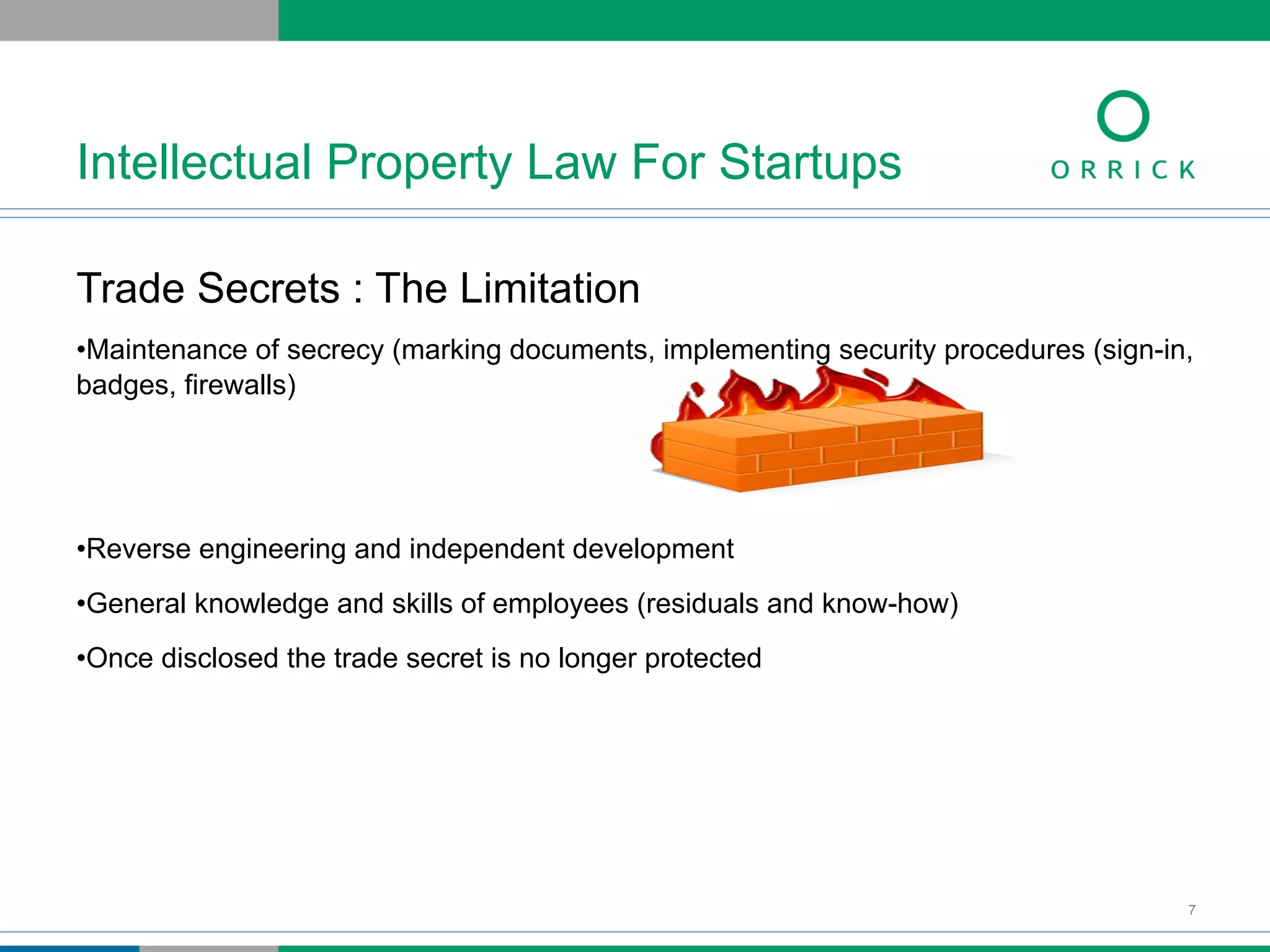 Intellectual Property Law For Startups

ORRICK

Trade Secrets : The Limitation

•Maintenance of secrecy (marking documents, implementing security procedures (sign-in, badges, firewalls)

•Reverse engineering and independent development

•General knowledge and skills of employees (residuals and know-how)

•Once disclosed the trade secret is no longer protected

7